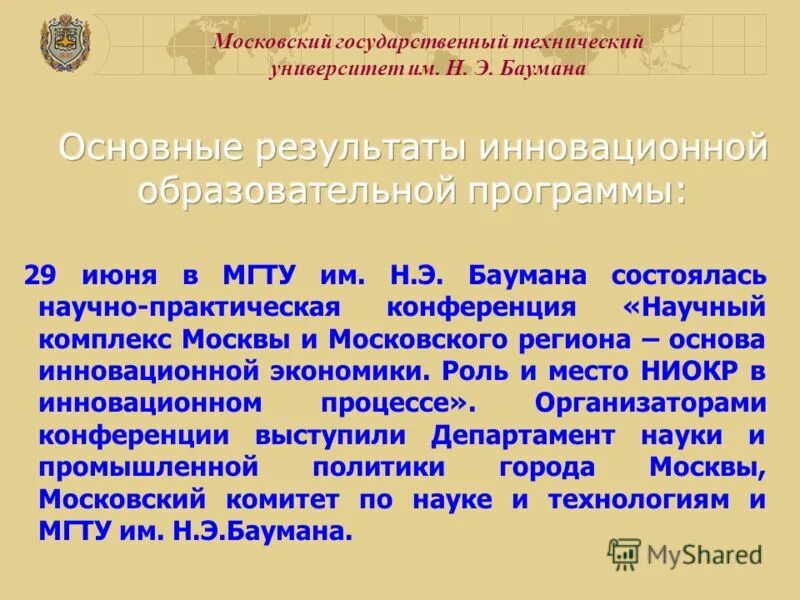 Московский государственный технический университет им. Н. Э. Баумана

Основные результаты инновационной образовательной программы:

29 июня в МГТУ им. Н.Э. Баумана состоялась научно-практическая конференция «Научный комплекс Москвы и Московского региона – основа инновационной экономики. Роль и место НИОКР в инновационном процессе». Организаторами конференции выступили Департамент науки и промышленной политики города Москвы, Московский комитет по науке и технологиям и МГТУ им. Н.Э.Баумана.

MyShared